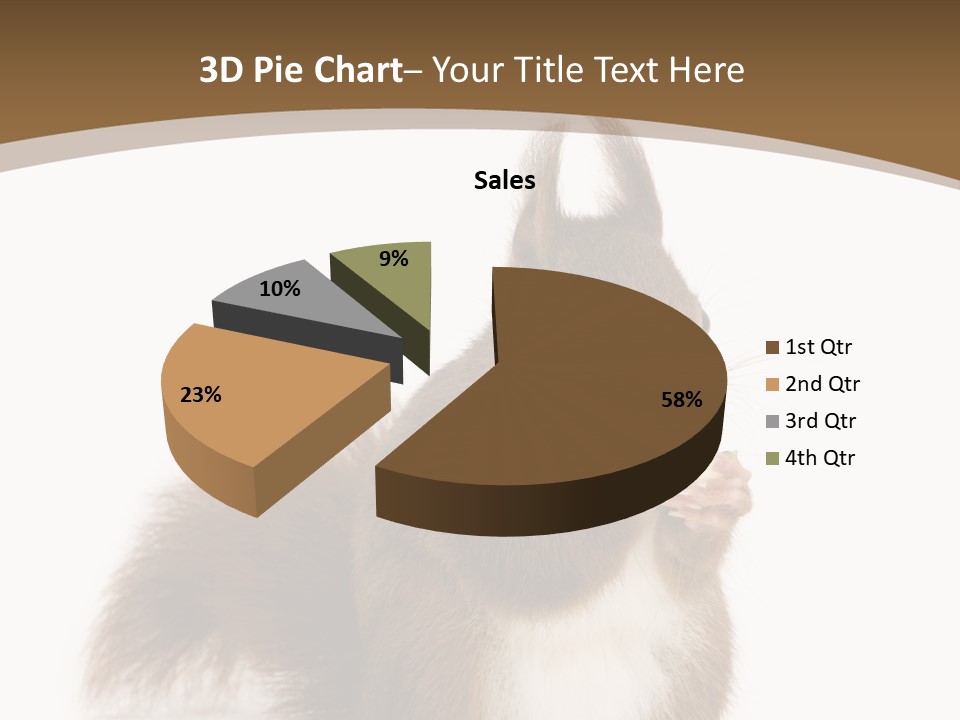 3D Pie Chart– Your Title Text Here

Sales

9%

10%

23%

58%

1st Qtr
2nd Qtr
3rd Qtr
4th Qtr